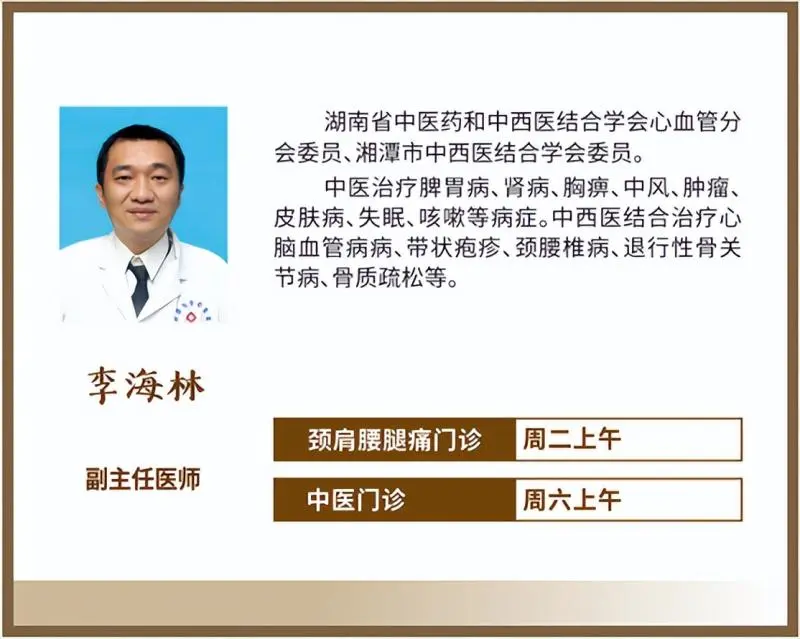 湖南省中医药和中西医结合学会心血管分会委员、湘潭市中西医结合学会委员。

中医治疗脾胃病、肾病、胸痹、中风、肿瘤、皮肤病、失眠、咳嗽等病症。中西医结合治疗心脑血管病病、带状疱疹、颈腰椎病、退行性骨关节病、骨质疏松等。

李海林

副主任医师

| 颈肩腰腿痛门诊 | 周二上午 |
|---|---|
| 中医门诊 | 周六上午 |